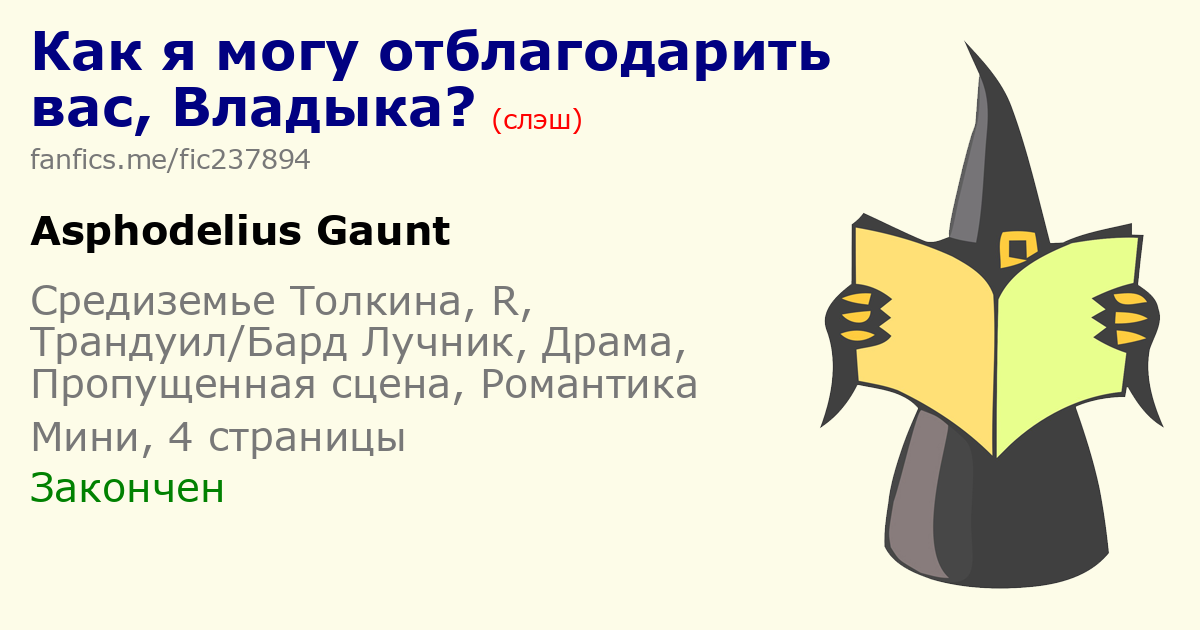 Как я могу отблагодарить вас, Владыка? (слэш)

fanfics.me/fic237894

Asphodelius Gaunt

Средиземье Толкина, R, Трандуил/Бард Лучник, Драма, Пропущенная сцена, Романтика

Мини, 4 страницы

Закончен